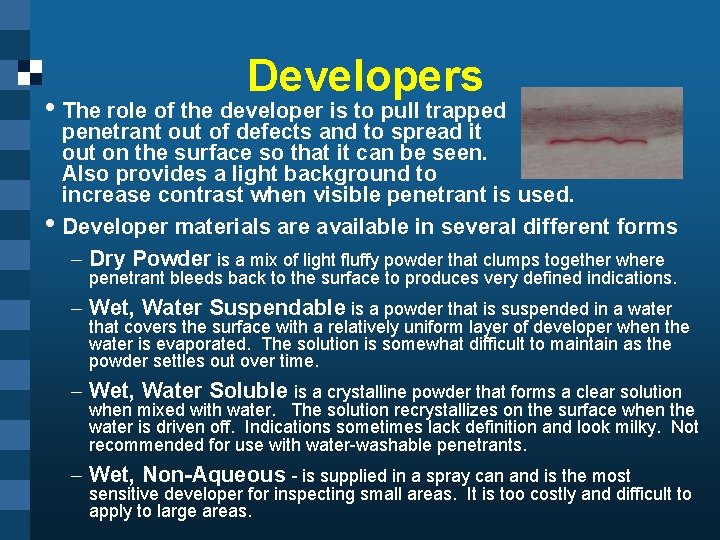 Developers

• The role of the developer is to pull trapped penetrant out of defects and to spread it out on the surface so that it can be seen. Also provides a light background to increase contrast when visible penetrant is used.

• Developer materials are available in several different forms

– Dry Powder is a mix of light fluffy powder that clumps together where penetrant bleeds back to the surface to produces very defined indications.

– Wet, Water Suspendable is a powder that is suspended in a water that covers the surface with a relatively uniform layer of developer when the water is evaporated. The solution is somewhat difficult to maintain as the powder settles out over time.

– Wet, Water Soluble is a crystalline powder that forms a clear solution when mixed with water. The solution recrystallizes on the surface when the water is driven off. Indications sometimes lack definition and look milky. Not recommended for use with water-washable penetrants.

– Wet, Non-Aqueous - is supplied in a spray can and is the most sensitive developer for inspecting small areas. It is too costly and difficult to apply to large areas.